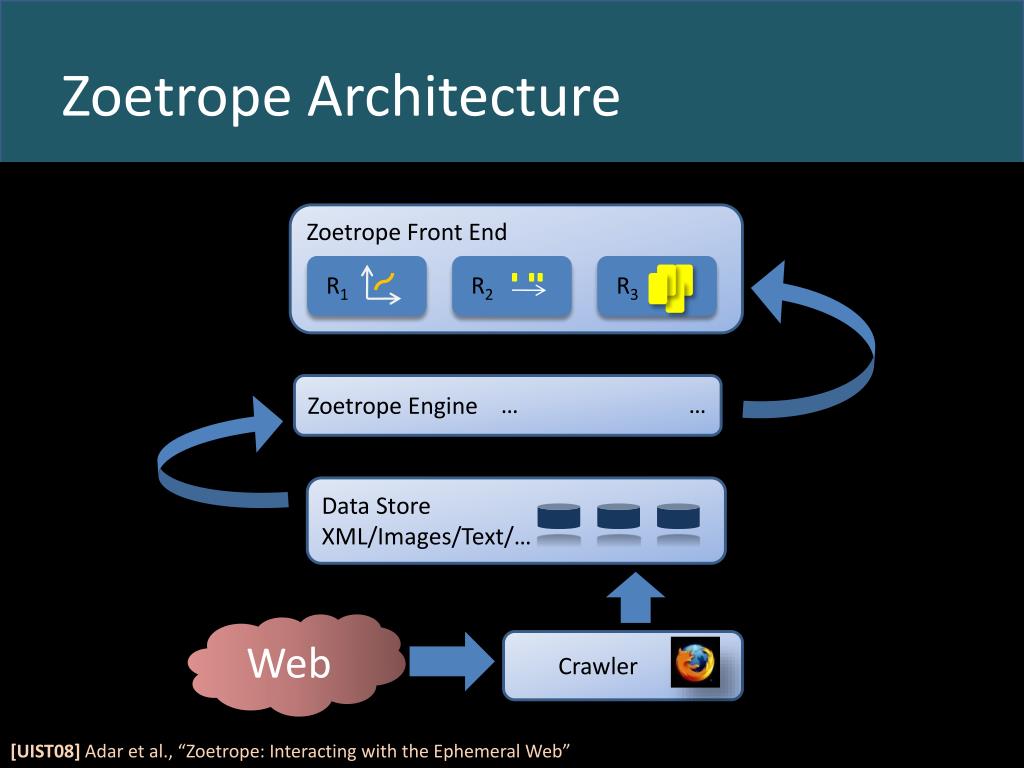 Zoetrope Architecture

Zoetrope Front End

$R_1$

$R_2$

$R_3$

Zoetrope Engine …

…

Data Store
XML/Images/Text/…

Web

Crawler

[UIST08] Adar et al., “Zoetrope: Interacting with the Ephemeral Web”